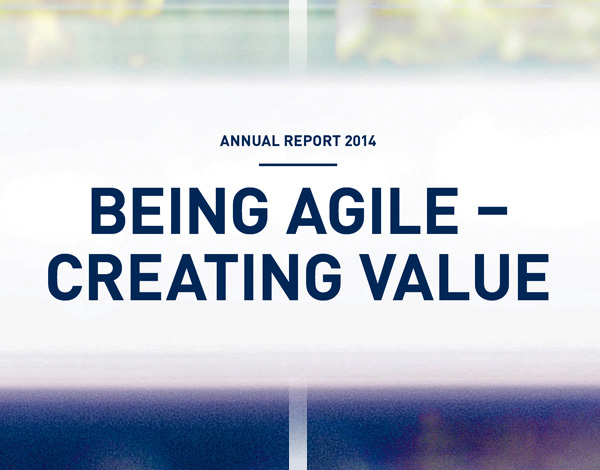 ANNUAL REPORT 2014

BEING AGILE – CREATING VALUE